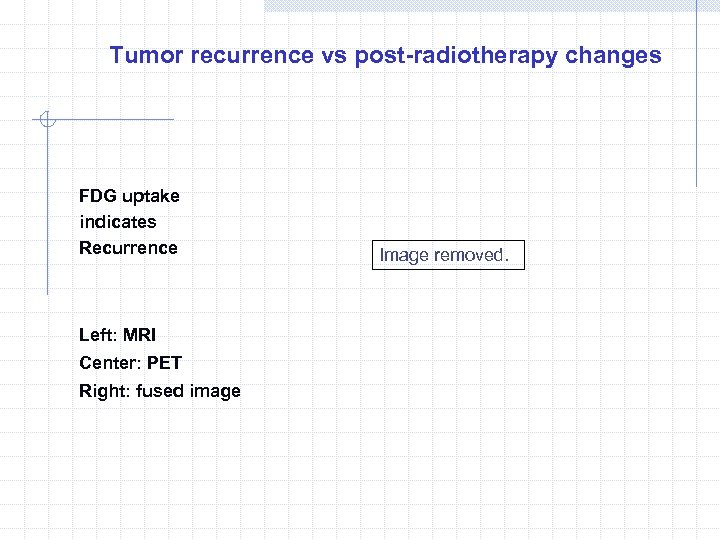 Tumor recurrence vs post-radiotherapy changes

FDG uptake indicates Recurrence

Image removed.

Left: MRI
Center: PET
Right: fused image